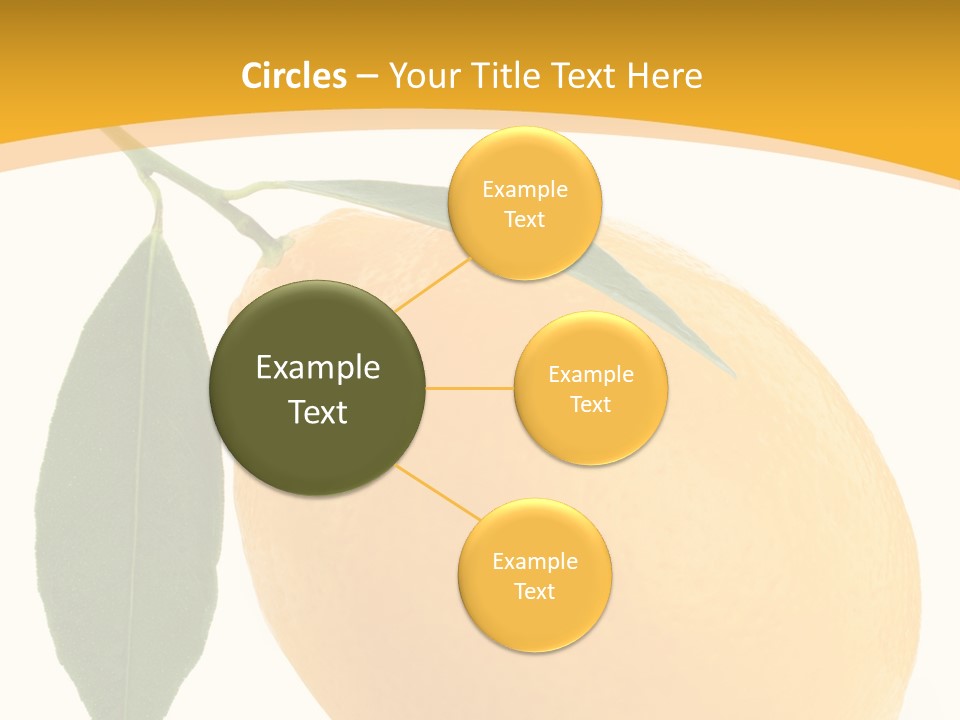 Circles – Your Title Text Here

Example Text

Example Text

Example Text

Example Text